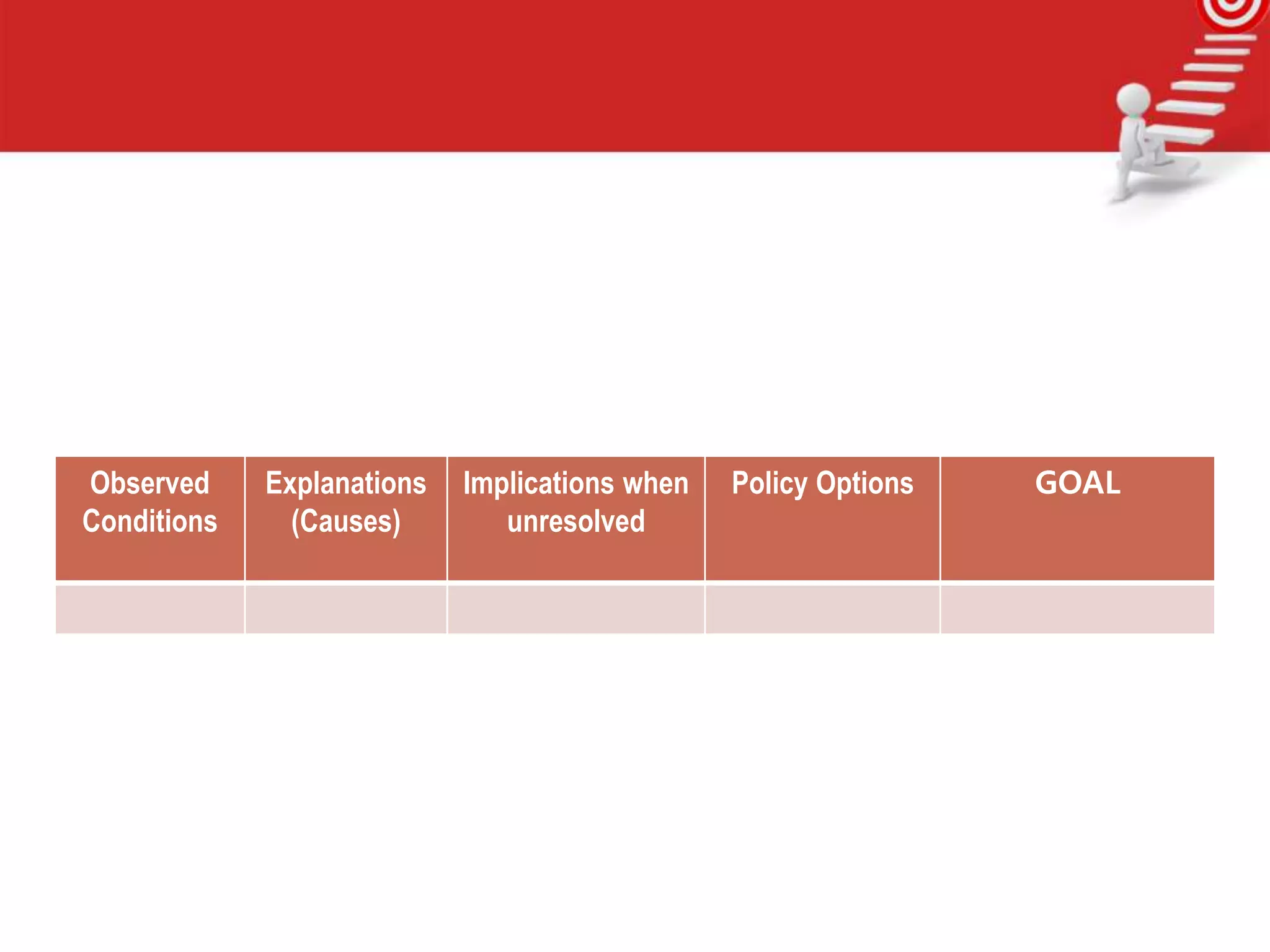 | Observed Conditions | Explanations (Causes) | Implications when unresolved | Policy Options | GOAL |
|---|---|---|---|---|
| | | | | |